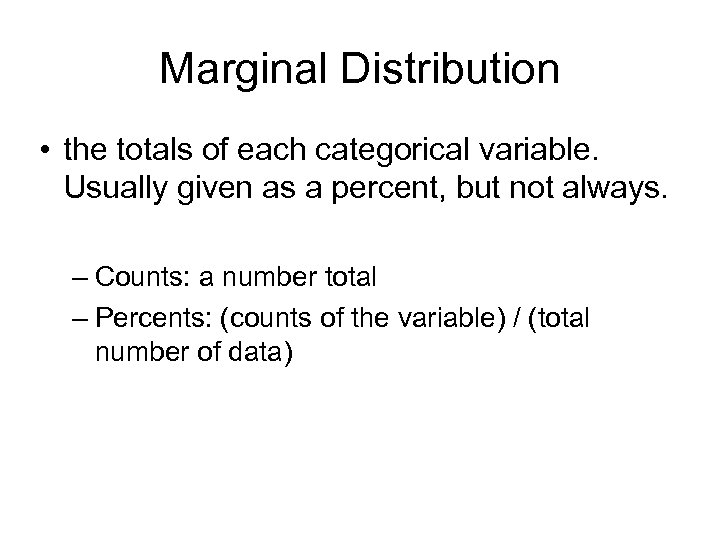 Marginal Distribution

• the totals of each categorical variable. Usually given as a percent, but not always.

– Counts: a number total
– Percents: (counts of the variable) / (total number of data)